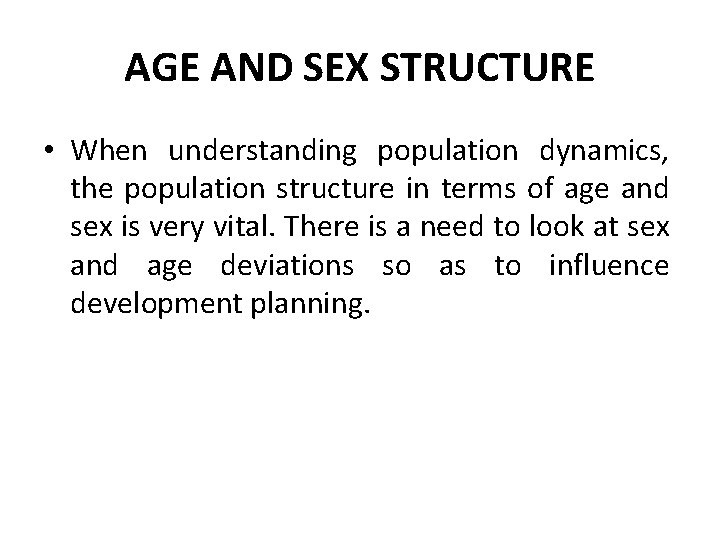 AGE AND SEX STRUCTURE

• When understanding population dynamics, the population structure in terms of age and sex is very vital. There is a need to look at sex and age deviations so as to influence development planning.